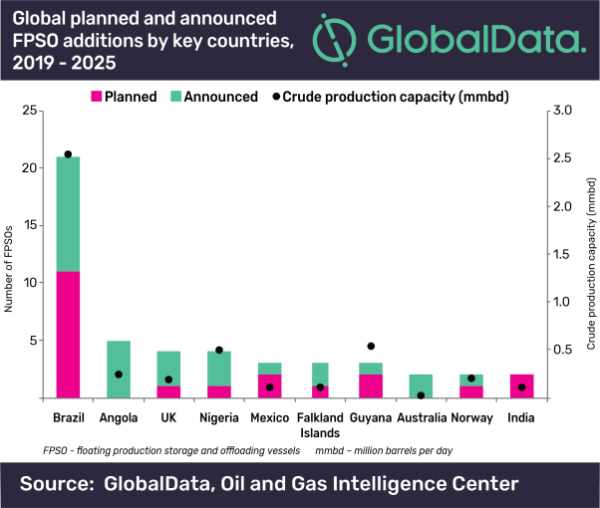 Global planned and announced FPSO additions by key countries, 2019 - 2025

GlobalData.

Planned Announced Crude production capacity (mmbd)

25
20
15
10
5

Number of FPSOs

3.0
2.5
2.0
1.5
1.0
0.5

Crude production capacity (mmbd)

Brazil Angola UK Nigeria Mexico Falkland Islands Guyana Australia Norway India

FPSO - floating production storage and offloading vessels mmbd – million barrels per day

Source: GlobalData, Oil and Gas Intelligence Center